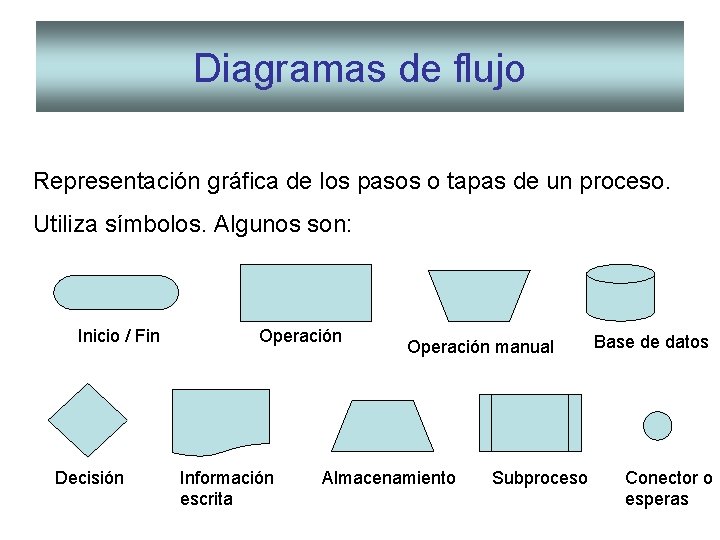 Diagramas de flujo

Representación gráfica de los pasos o tapas de un proceso.

Utiliza símbolos. Algunos son:

Inicio / Fin

Operación

Operación manual

Base de datos

Decisión

Información escrita

Almacenamiento

Subproceso

Conector o esperas